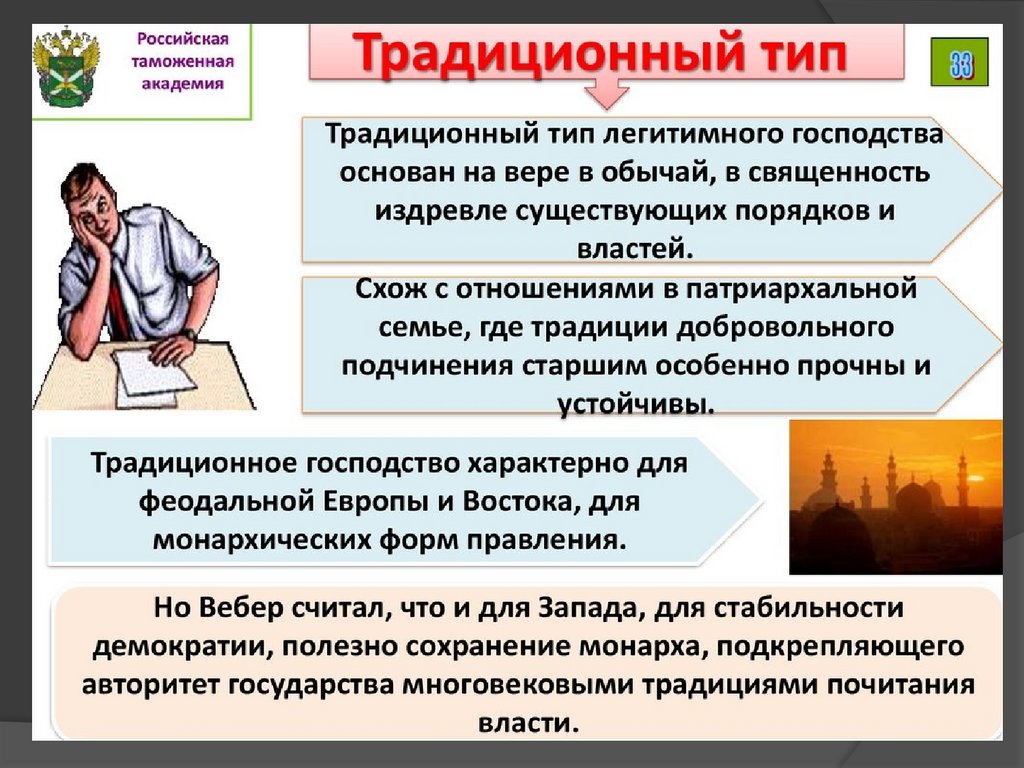 Российская таможенная академия

Традиционный тип

33

Традиционный тип легитимного господства основан на вере в обычай, в священность издревле существующих порядков и властей.

Схож с отношениями в патриархальной семье, где традиции добровольного подчинения старшим особенно прочны и устойчивы.

Традиционное господство характерно для феодальной Европы и Востока, для монархических форм правления.

Но Вебер считал, что и для Запада, для стабильности демократии, полезно сохранение монарха, подкрепляющего авторитет государства многовековыми традициями почитания власти.